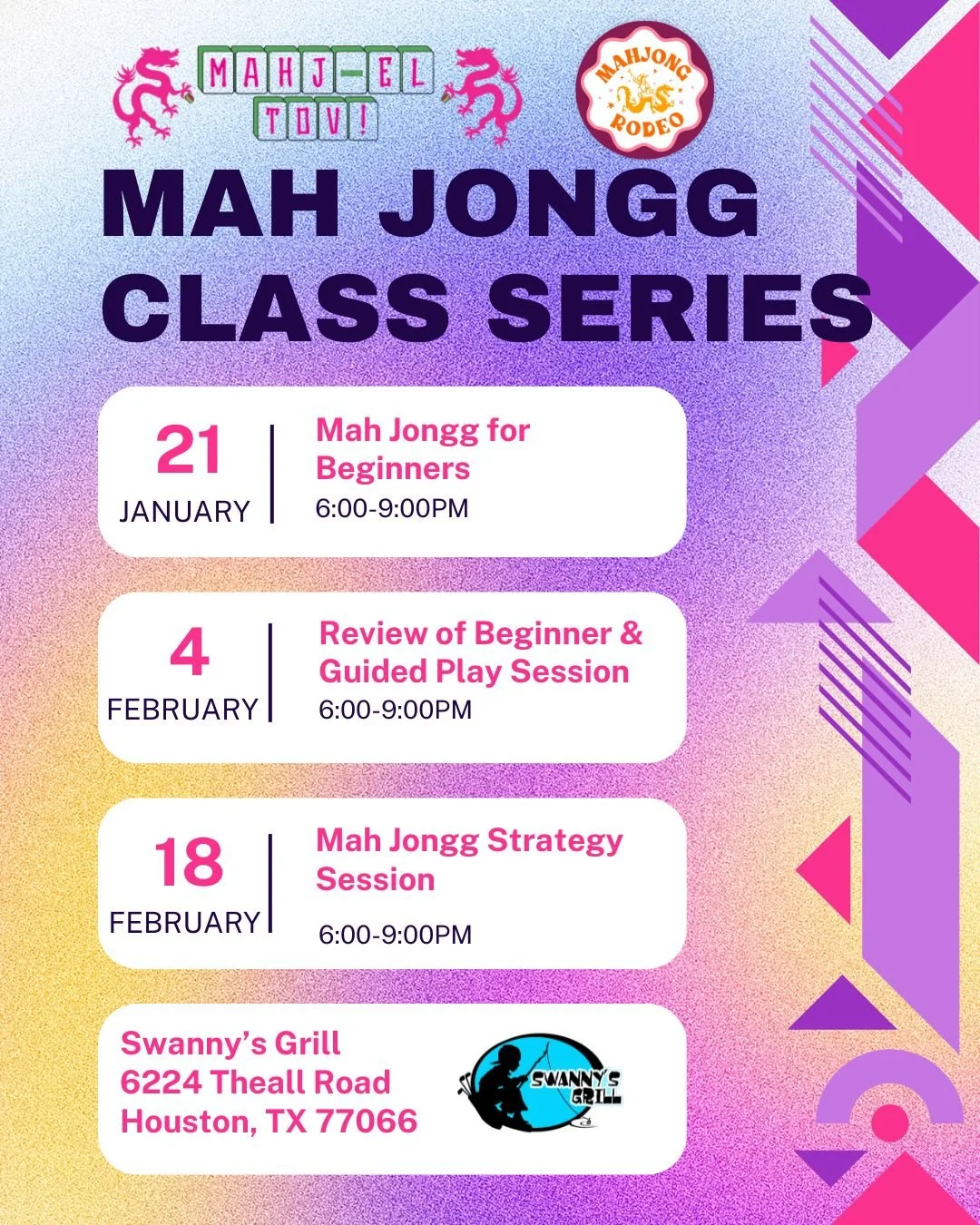 MAHJ-EL TOV!

MAHJONG RODEO

MAH JONGG CLASS SERIES

21 JANUARY

Mah Jongg for Beginners
6:00-9:00PM

4 FEBRUARY

Review of Beginner & Guided Play Session
6:00-9:00PM

18 FEBRUARY

Mah Jongg Strategy Session
6:00-9:00PM

Swanny's Grill
6224 Theall Road
Houston, TX 77066

SWANNY'S GRILL